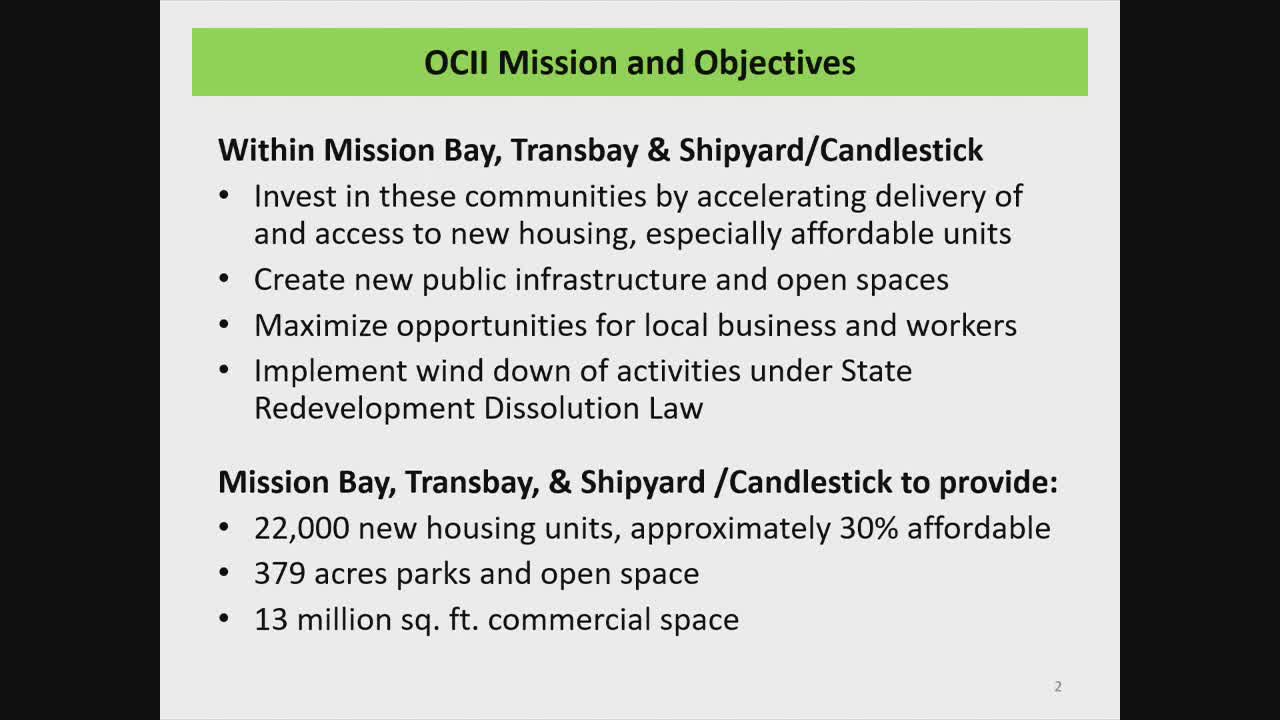 OCII Mission and Objectives

Within Mission Bay, Transbay & Shipyard/Candlestick

• Invest in these communities by accelerating delivery of and access to new housing, especially affordable units
• Create new public infrastructure and open spaces
• Maximize opportunities for local business and workers
• Implement wind down of activities under State Redevelopment Dissolution Law

Mission Bay, Transbay, & Shipyard /Candlestick to provide:

• 22,000 new housing units, approximately 30% affordable
• 379 acres parks and open space
• 13 million sq. ft. commercial space

2